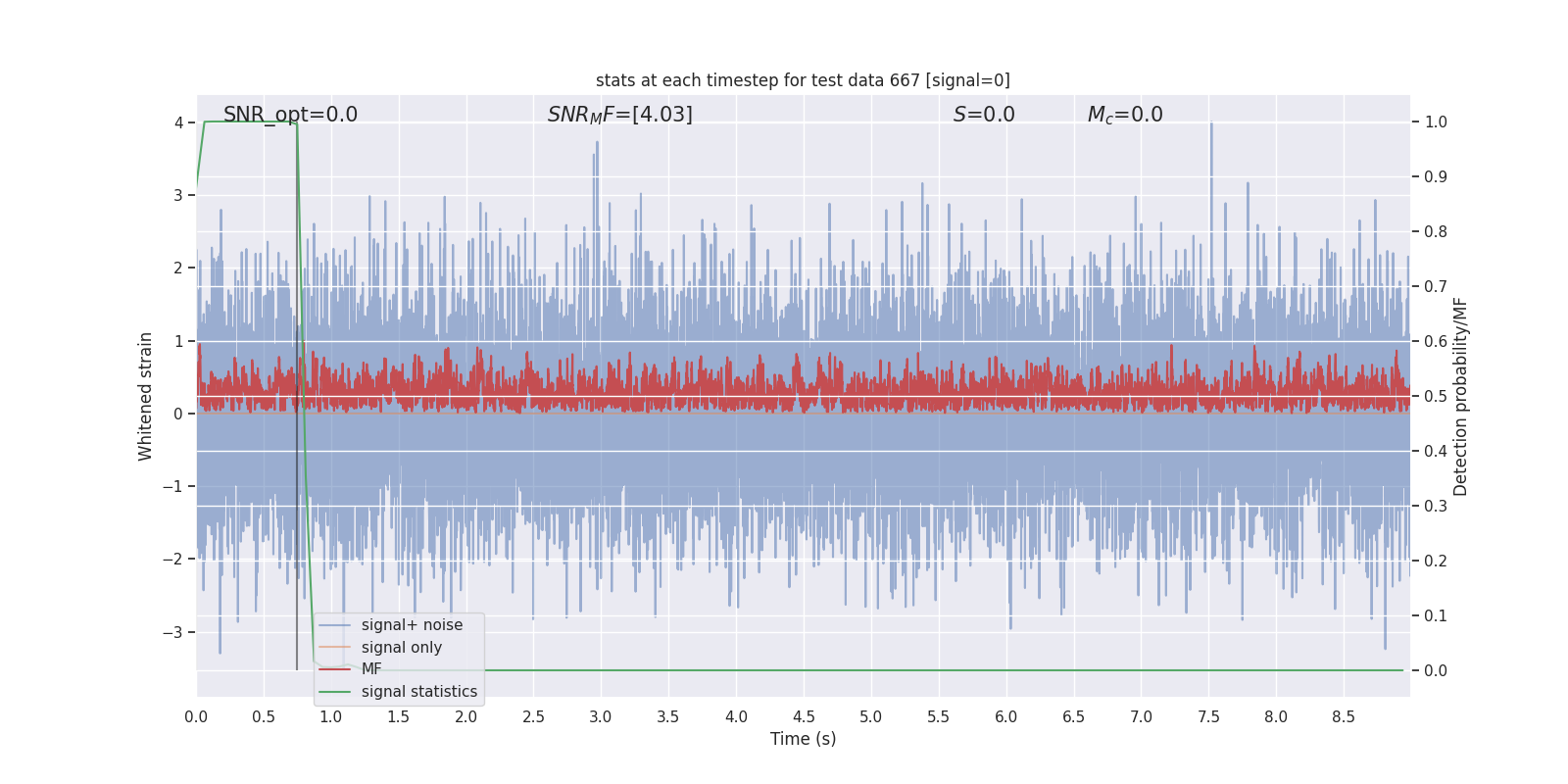 stats at each timestep for test data 667 [signal=0]

SNR_opt=0.0

$SNR_MF$=[4.03]

$S$=0.0

$M_c$=0.0

Whitened strain

4
3
2
1
0
−1
−2
−3

Detection probability/MF

1.0
0.9
0.8
0.7
0.6
0.5
0.4
0.3
0.2
0.1
0.0

signal+ noise
signal only
MF
signal statistics

0.0 0.5 1.0 1.5 2.0 2.5 3.0 3.5 4.0 4.5 5.0 5.5 6.0 6.5 7.0 7.5 8.0 8.5

Time (s)